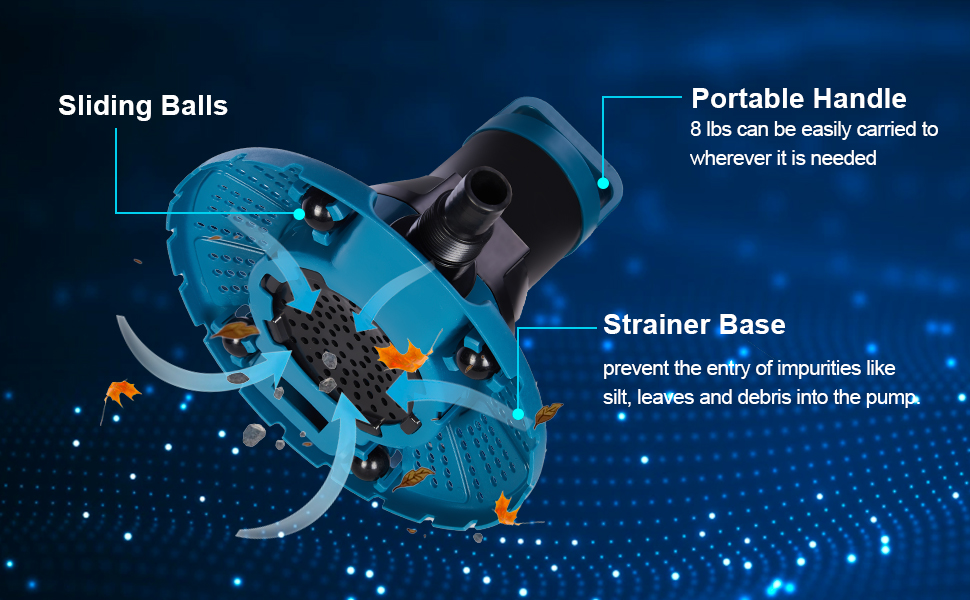 Sliding Balls

Portable Handle
8 lbs can be easily carried to wherever it is needed

Strainer Base
prevent the entry of impurities like silt, leaves and debris into the pump.